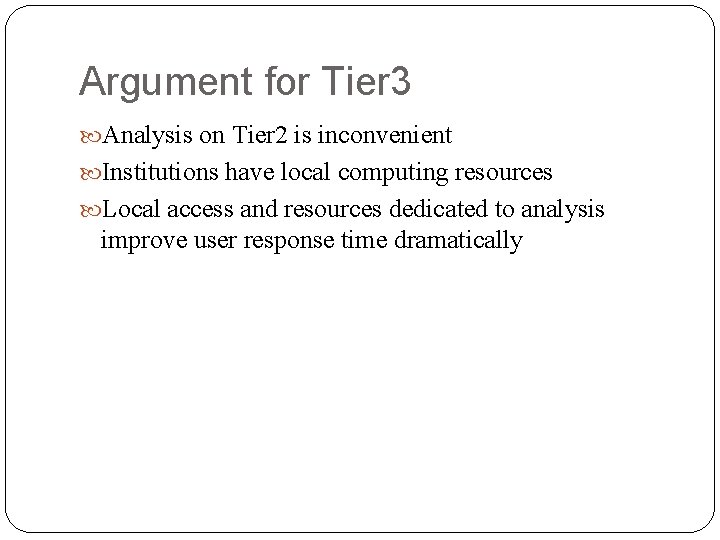 Argument for Tier3

Analysis on Tier2 is inconvenient

Institutions have local computing resources

Local access and resources dedicated to analysis improve user response time dramatically